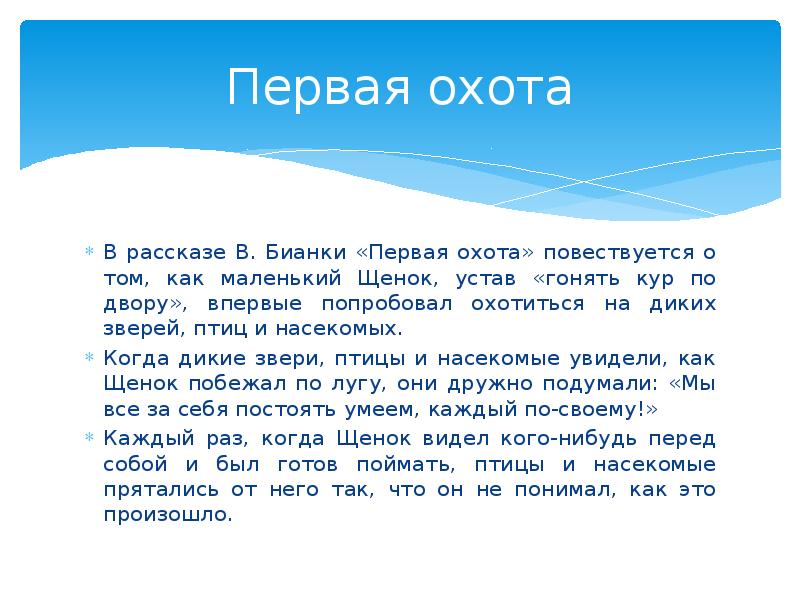 Первая охота

* В рассказе В. Бианки «Первая охота» повествуется о том, как маленький Щенок, устав «гонять кур по двору», впервые попробовал охотиться на диких зверей, птиц и насекомых.
* Когда дикие звери, птицы и насекомые увидели, как Щенок побежал по лугу, они дружно подумали: «Мы все за себя постоять умеем, каждый по-своему!»
* Каждый раз, когда Щенок видел кого-нибудь перед собой и был готов поймать, птицы и насекомые прятались от него так, что он не понимал, как это произошло.